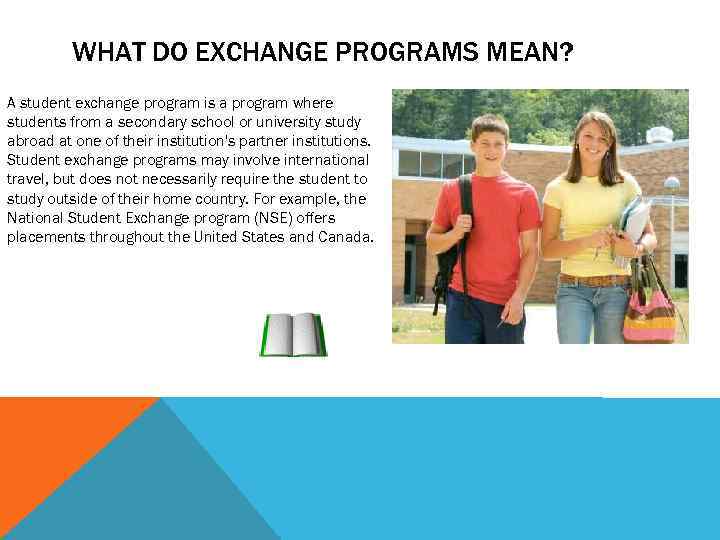 WHAT DO EXCHANGE PROGRAMS MEAN?

A student exchange program is a program where students from a secondary school or university study abroad at one of their institution's partner institutions. Student exchange programs may involve international travel, but does not necessarily require the student to study outside of their home country. For example, the National Student Exchange program (NSE) offers placements throughout the United States and Canada.